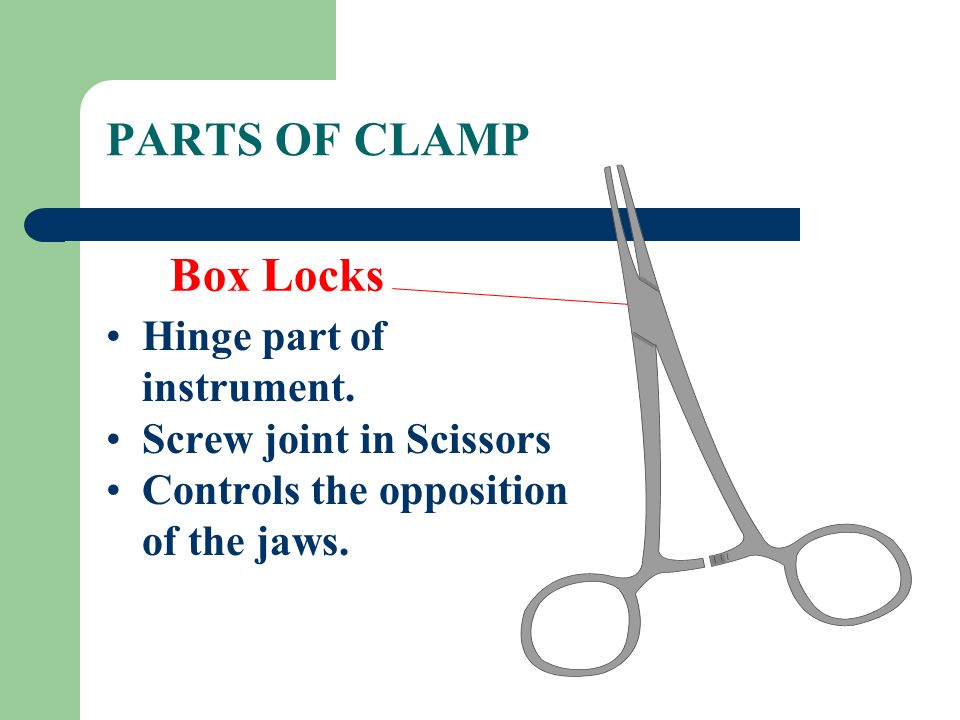 PARTS OF CLAMP

Box Locks

• Hinge part of instrument.
• Screw joint in Scissors
• Controls the opposition of the jaws.